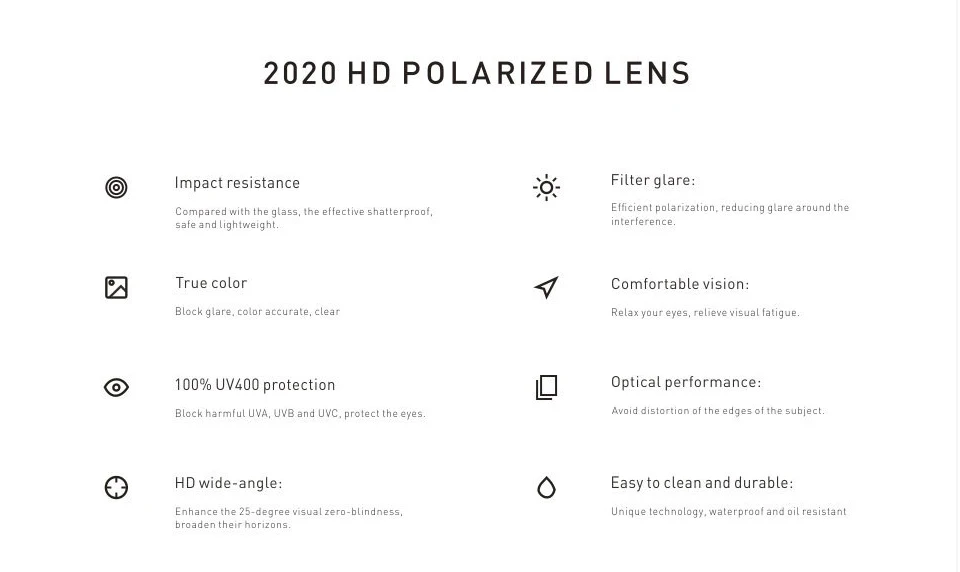 2020 HD POLARIZED LENS

Impact resistance

Compared with the glass, the effective shatterproof, safe and lightweight.

True color

Block glare, color accurate, clear

100% UV400 protection

Block harmful UVA, UVB and UVC, protect the eyes.

HD wide-angle:

Enhance the 25-degree visual zero-blindness, broaden their horizons.

Filter glare:

Efficient polarization, reducing glare around the interference.

Comfortable vision:

Relax your eyes, relieve visual fatigue.

Optical performance:

Avoid distortion of the edges of the subject.

Easy to clean and durable:

Unique technology, waterproof and oil resistant